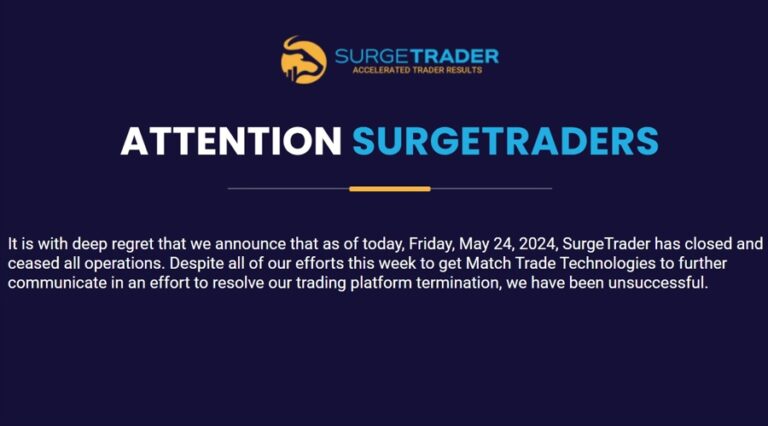 SURGETRADER
ACCELERATED TRADER RESULTS

ATTENTION SURGETRADERS

It is with deep regret that we announce that as of today, Friday, May 24, 2024, SurgeTrader has closed and ceased all operations. Despite all of our efforts this week to get Match Trade Technologies to further communicate in an effort to resolve our trading platform termination, we have been unsuccessful.